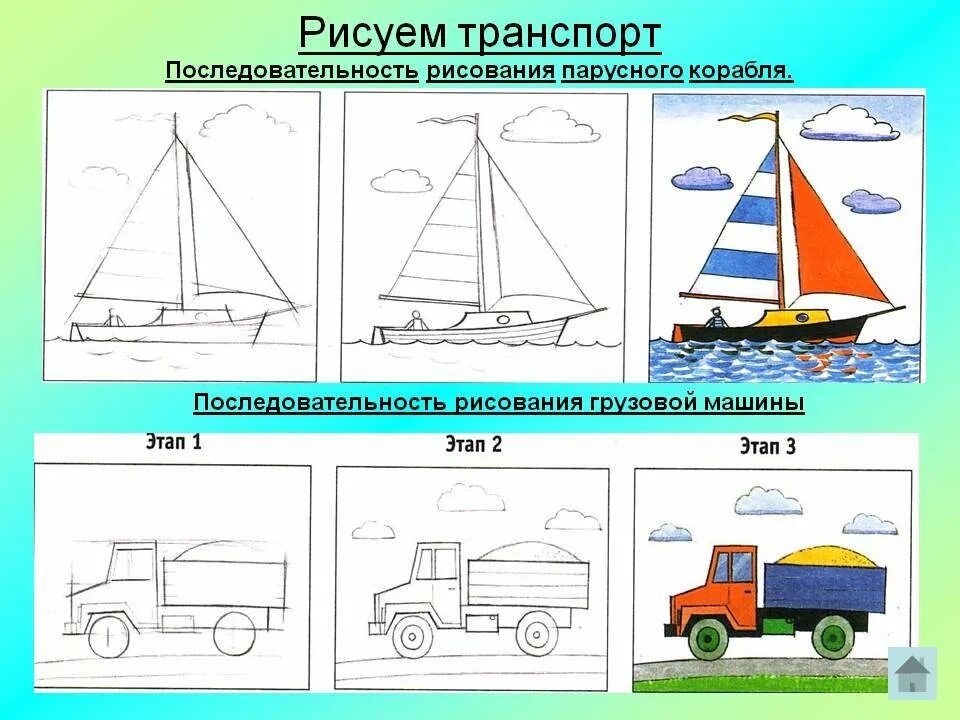 Рисуем транспорт

Последовательность рисования парусного корабля.

Последовательность рисования грузовой машины

Этап 1

Этап 2

Этап 3